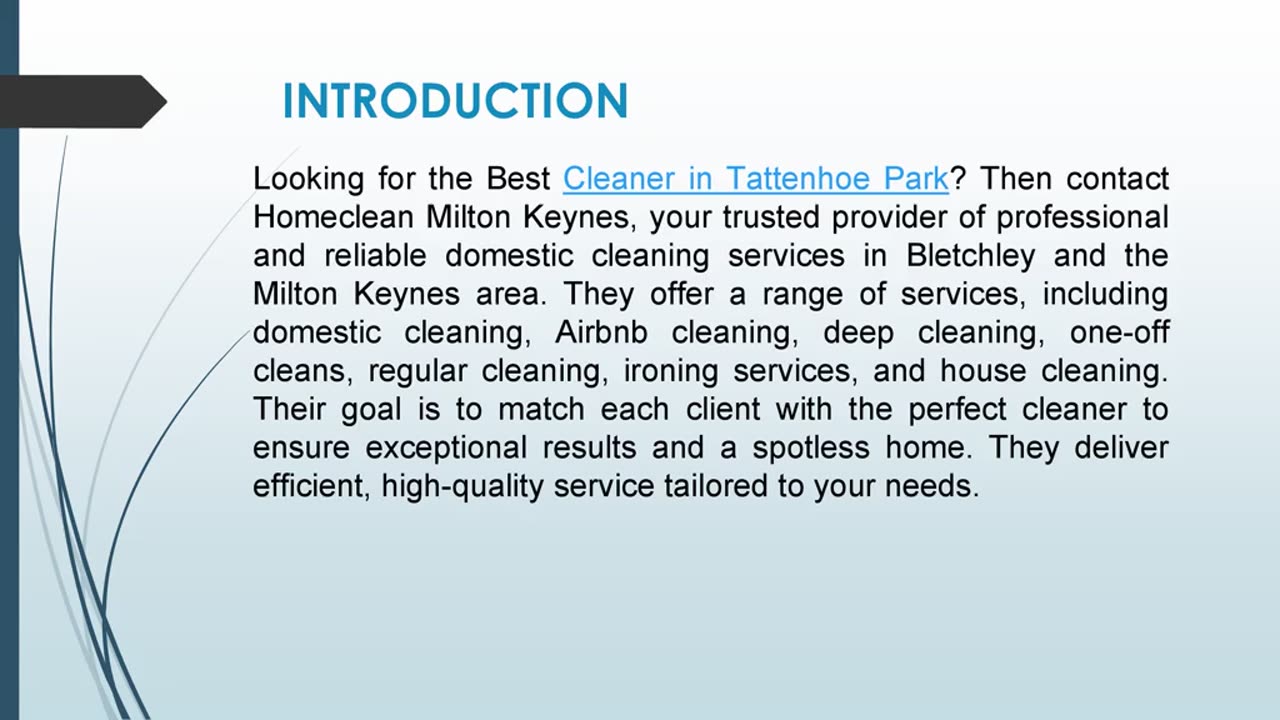 INTRODUCTION

Looking for the Best Cleaner in Tattenhoe Park? Then contact Homeclean Milton Keynes, your trusted provider of professional and reliable domestic cleaning services in Bletchley and the Milton Keynes area. They offer a range of services, including domestic cleaning, Airbnb cleaning, deep cleaning, one-off cleans, regular cleaning, ironing services, and house cleaning. Their goal is to match each client with the perfect cleaner to ensure exceptional results and a spotless home. They deliver efficient, high-quality service tailored to your needs.